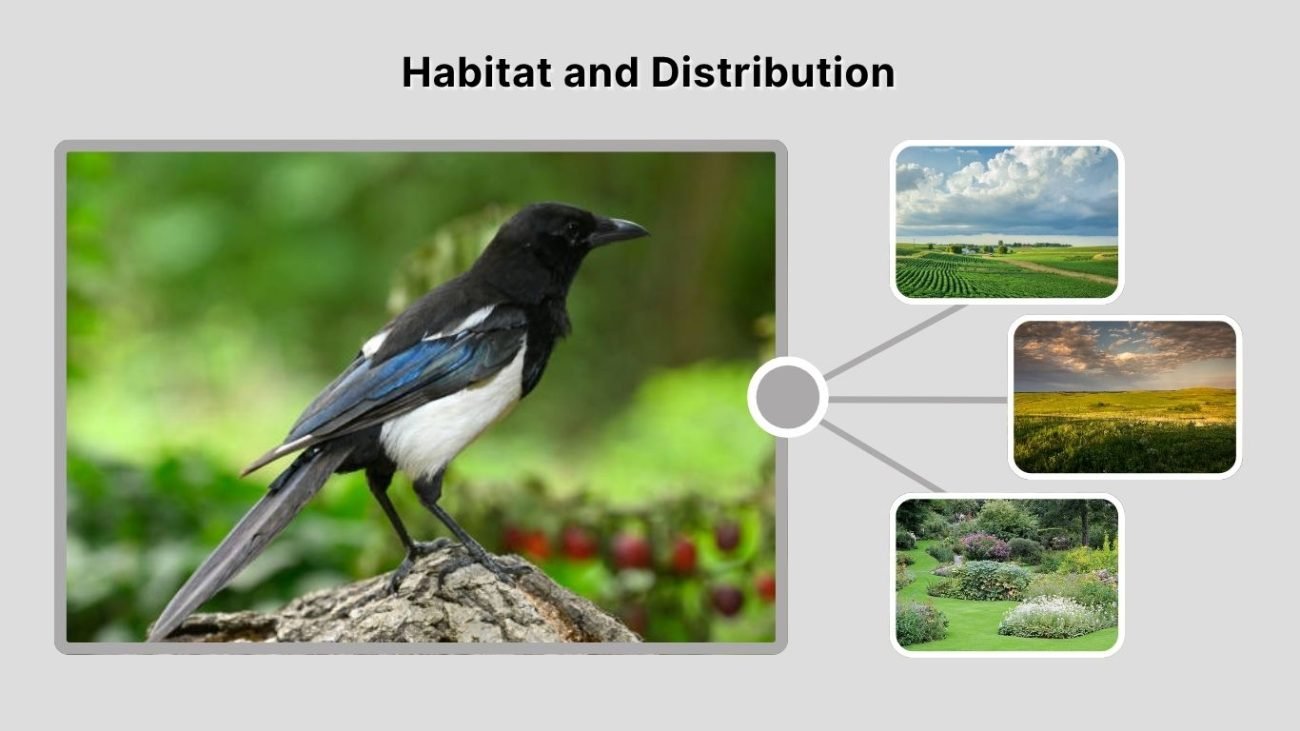 Habitat and Distribution